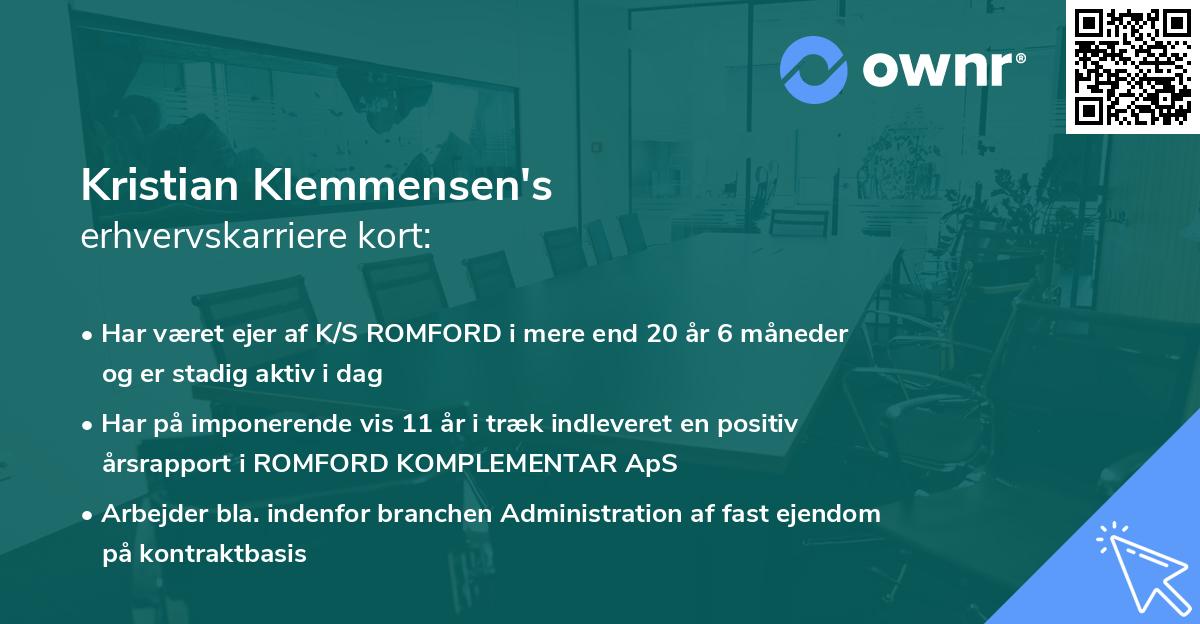 ownr®

Kristian Klemmensen's
erhvervskarriere kort:

• Har været ejer af K/S ROMFORD i mere end 20 år 6 måneder og er stadig aktiv i dag

• Har på imponerende vis 11 år i træk indleveret en positiv årsrapport i ROMFORD KOMPLEMENTAR ApS

• Arbejder bla. indenfor branchen Administration af fast ejendom på kontraktbasis